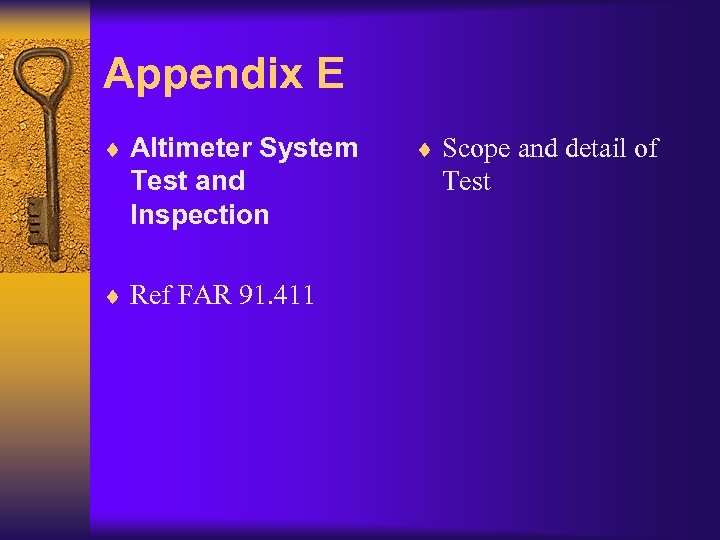 Appendix E

♦ Altimeter System Test and Inspection

♦ Ref FAR 91.411

♦ Scope and detail of Test